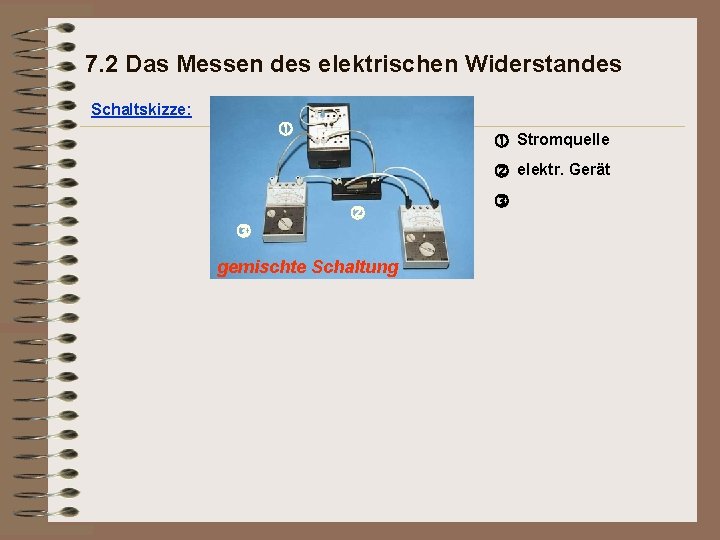 7.2 Das Messen des elektrischen Widerstandes

Schaltskizze:

①

②

③

gemischte Schaltung

① Stromquelle

② elektr. Gerät

③